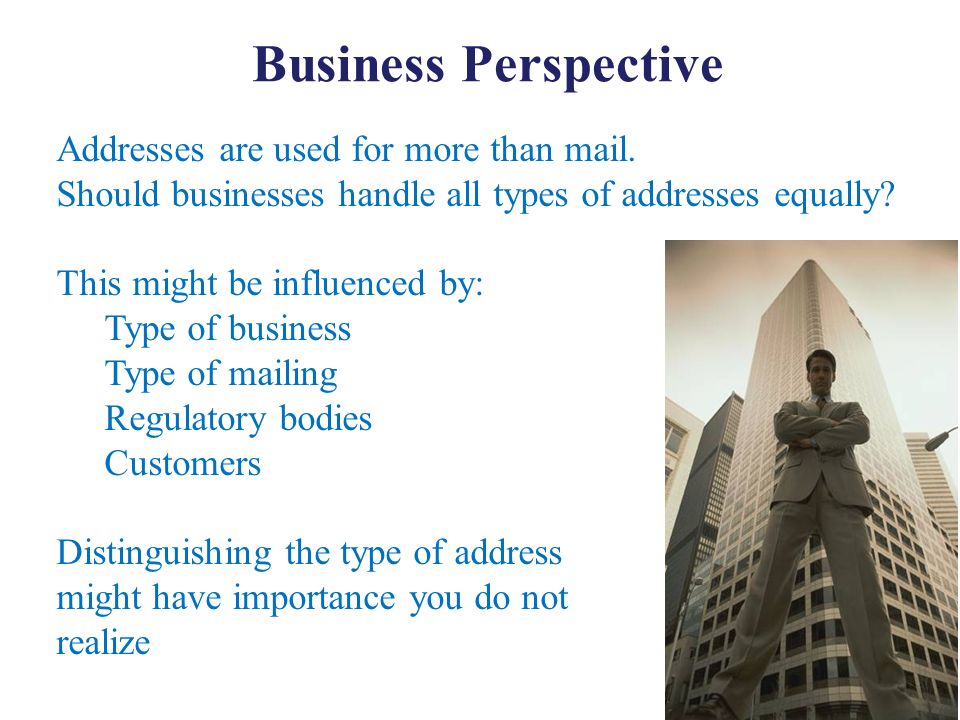 Business Perspective

Addresses are used for more than mail.
Should businesses handle all types of addresses equally?

This might be influenced by:
Type of business
Type of mailing
Regulatory bodies
Customers

Distinguishing the type of address might have importance you do not realize